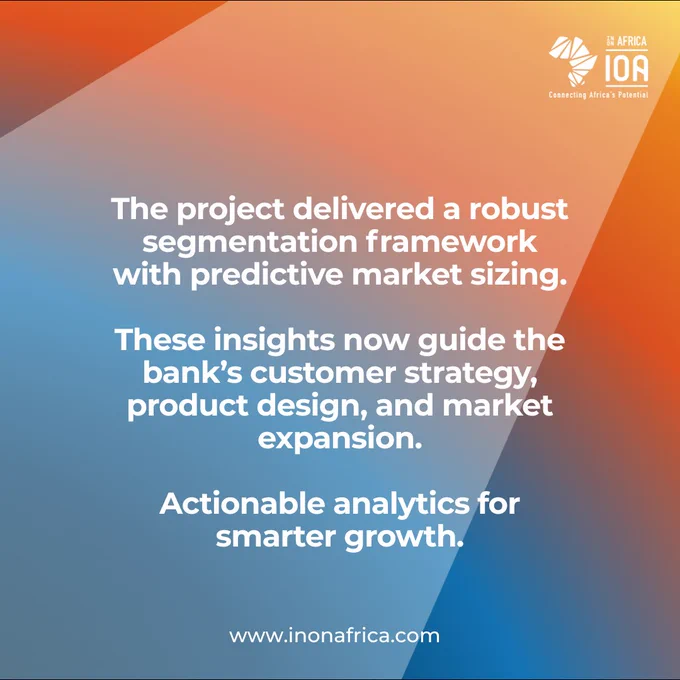 IN ON AFRICA
IOA
Connecting Africa's Potential

The project delivered a robust segmentation framework with predictive market sizing.

These insights now guide the bank's customer strategy, product design, and market expansion.

Actionable analytics for smarter growth.

www.inonafrica.com